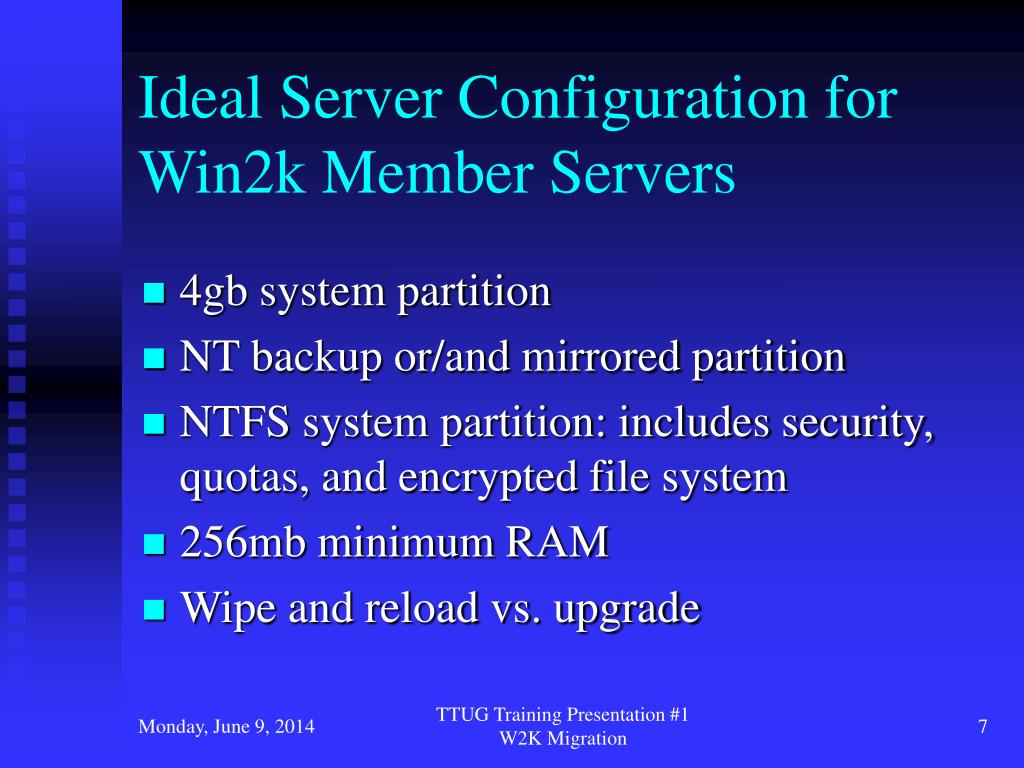 Ideal Server Configuration for Win2k Member Servers

- 4gb system partition
- NT backup or/and mirrored partition
- NTFS system partition: includes security, quotas, and encrypted file system
- 256mb minimum RAM
- Wipe and reload vs. upgrade

Monday, June 9, 2014

TTUG Training Presentation #1
W2K Migration

7